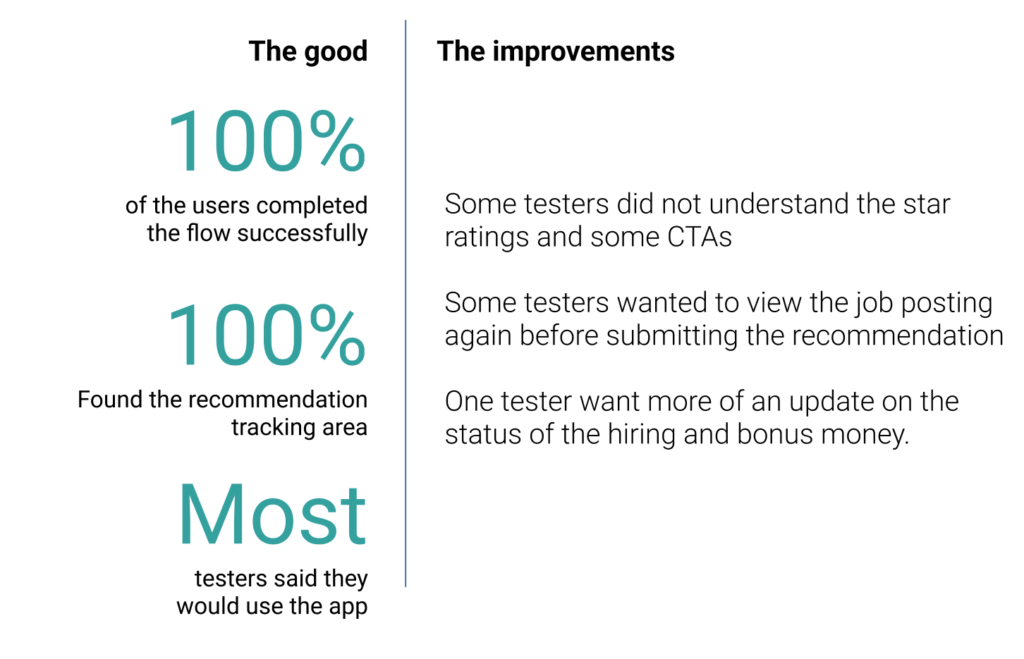 The good

100%

of the users completed the flow successfully

100%

Found the recommendation tracking area

Most

testers said they would use the app

The improvements

Some testers did not understand the star ratings and some CTAs

Some testers wanted to view the job posting again before submitting the recommendation

One tester want more of an update on the status of the hiring and bonus money.